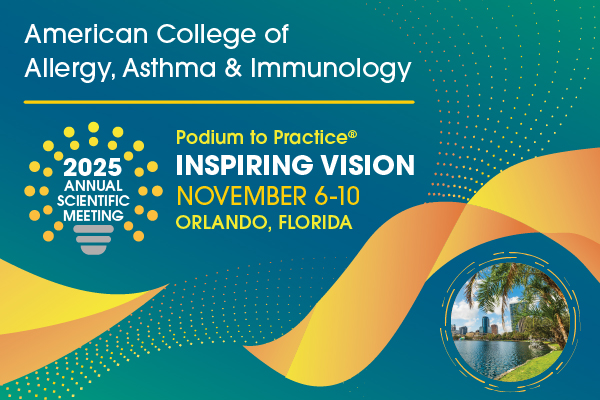 American College of Allergy, Asthma & Immunology

2025 ANNUAL SCIENTIFIC MEETING

Podium to Practice®
INSPIRING VISION
NOVEMBER 6-10
ORLANDO, FLORIDA